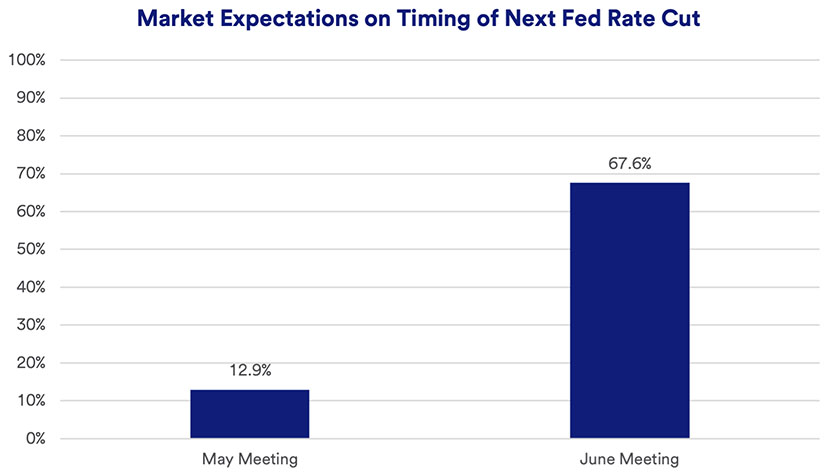 Market Expectations on Timing of Next Fed Rate Cut

100%
90%
80%
70%
60%
50%
40%
30%
20%
10%
0%

12.9%
67.6%

May Meeting
June Meeting